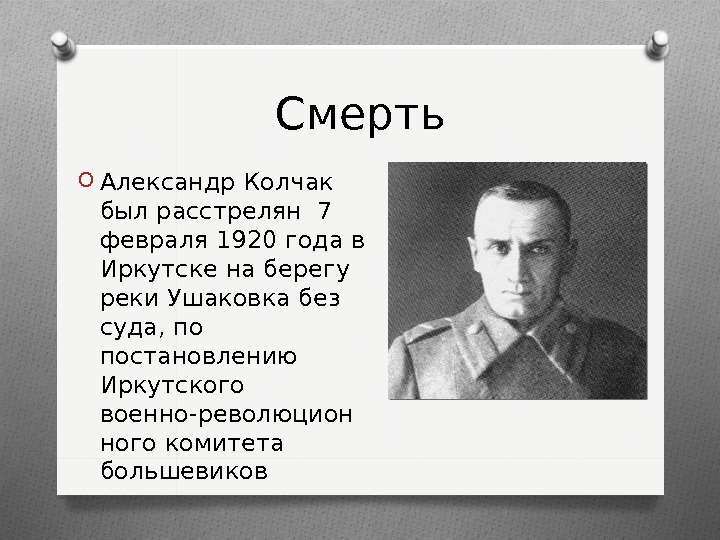 Смерть

Александр Колчак был расстрелян 7 февраля 1920 года в Иркутске на берегу реки Ушаковка без суда, по постановлению Иркутского военно-революционного комитета большевиков